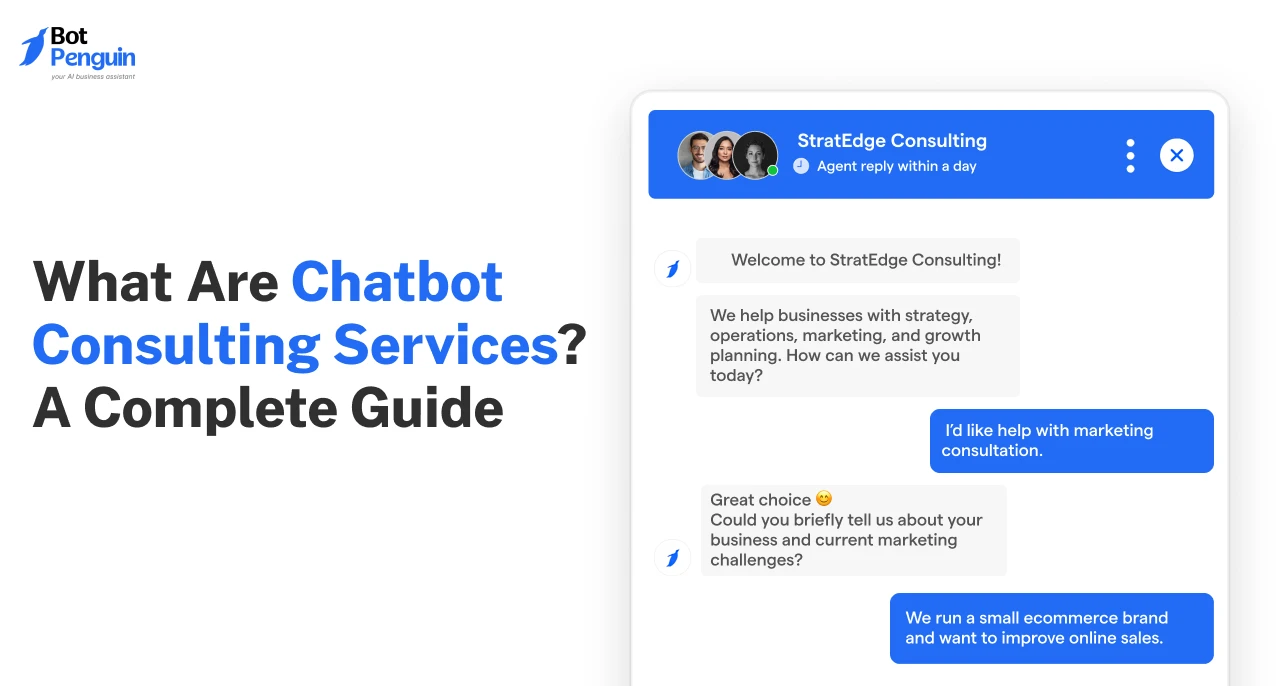 Bot Penguin
your AI business assistant

What Are Chatbot Consulting Services? A Complete Guide

StratEdge Consulting
Agent reply within a day

Welcome to StratEdge Consulting!

We help businesses with strategy, operations, marketing, and growth planning. How can we assist you today?

I'd like help with marketing consultation.

Great choice 😊
Could you briefly tell us about your business and current marketing challenges?

We run a small ecommerce brand and want to improve online sales.